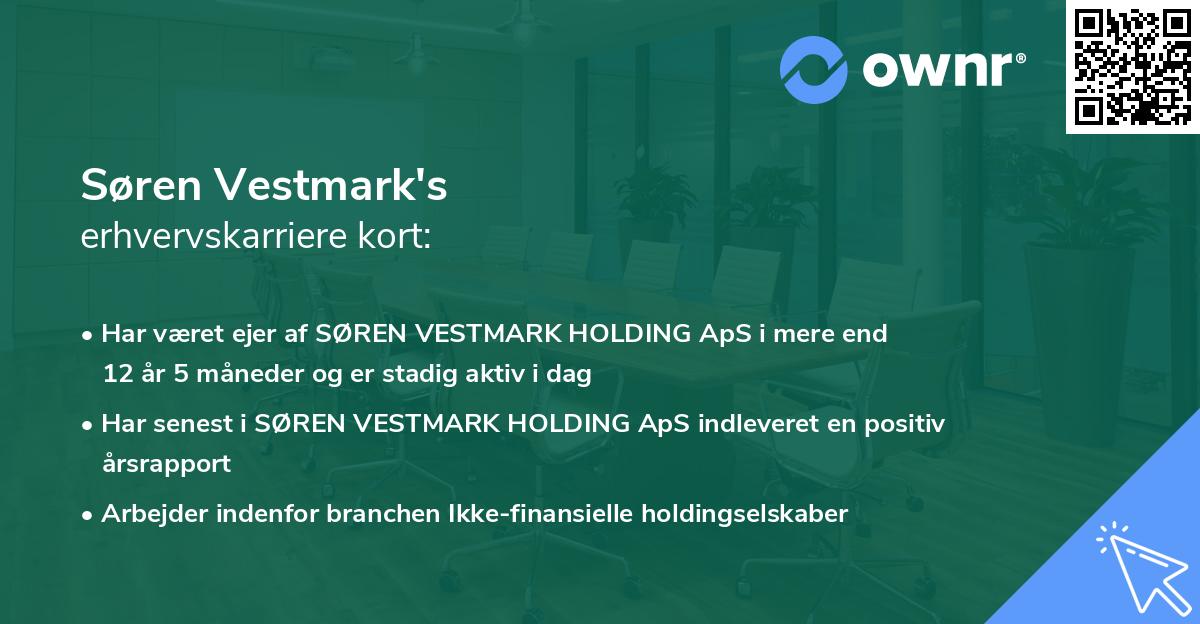 ownr®

Søren Vestmark's
erhvervskarriere kort:

• Har været ejer af SØREN VESTMARK HOLDING ApS i mere end 12 år 5 måneder og er stadig aktiv i dag

• Har senest i SØREN VESTMARK HOLDING ApS indleveret en positiv årsrapport

• Arbejder indenfor branchen Ikke-finansielle holdingselskaber